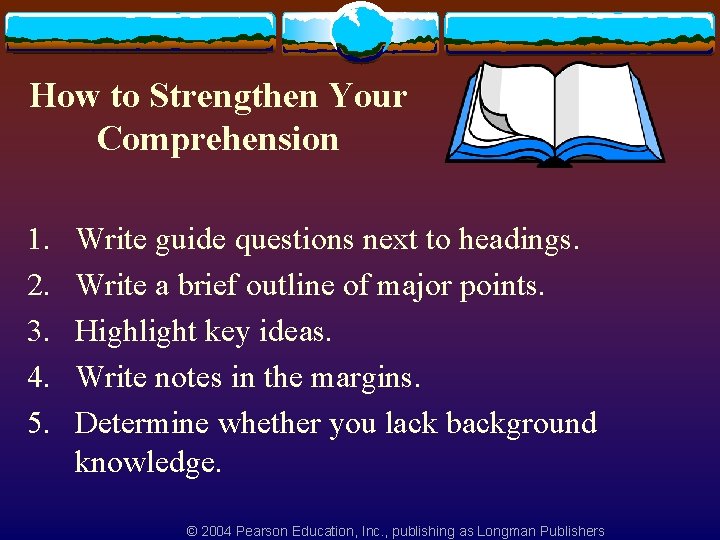 How to Strengthen Your Comprehension

1. Write guide questions next to headings.
2. Write a brief outline of major points.
3. Highlight key ideas.
4. Write notes in the margins.
5. Determine whether you lack background knowledge.

© 2004 Pearson Education, Inc., publishing as Longman Publishers